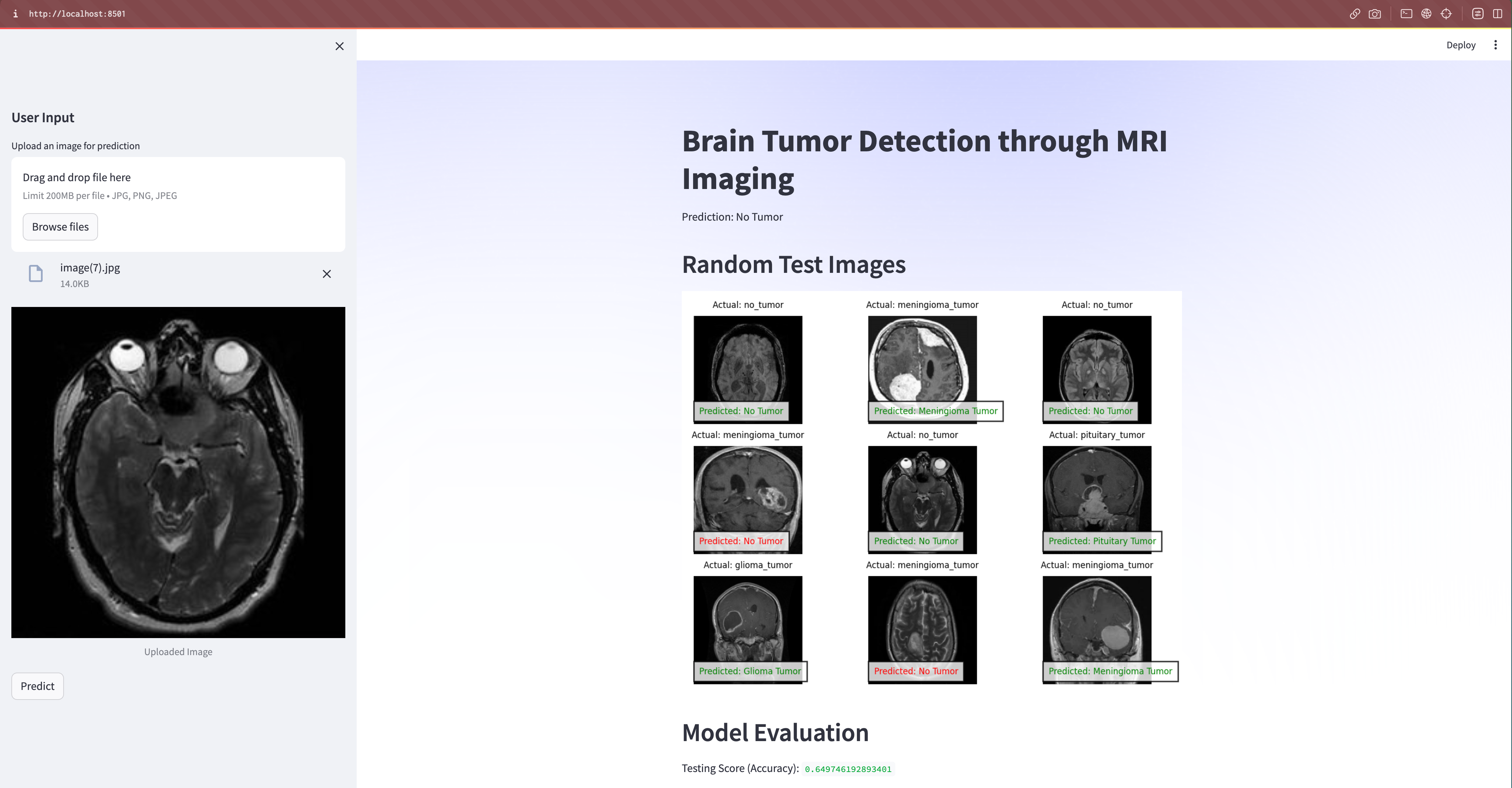 http://localhost:8501

Deploy

User Input

Upload an image for prediction

Drag and drop file here

Limit 200MB per file • JPG, PNG, JPEG

Browse files

image(7).jpg
14.0KB

Uploaded Image

Predict

Brain Tumor Detection through MRI Imaging

Prediction: No Tumor

Random Test Images

Actual: no_tumor
Predicted: No Tumor

Actual: meningioma_tumor
Predicted: Meningioma Tumor

Actual: no_tumor
Predicted: No Tumor

Actual: meningioma_tumor
Predicted: No Tumor

Actual: no_tumor
Predicted: No Tumor

Actual: pituitary_tumor
Predicted: Pituitary Tumor

Actual: glioma_tumor
Predicted: Glioma Tumor

Actual: meningioma_tumor
Predicted: No Tumor

Actual: meningioma_tumor
Predicted: Meningioma Tumor

Model Evaluation

Testing Score (Accuracy): 0.649746192893401